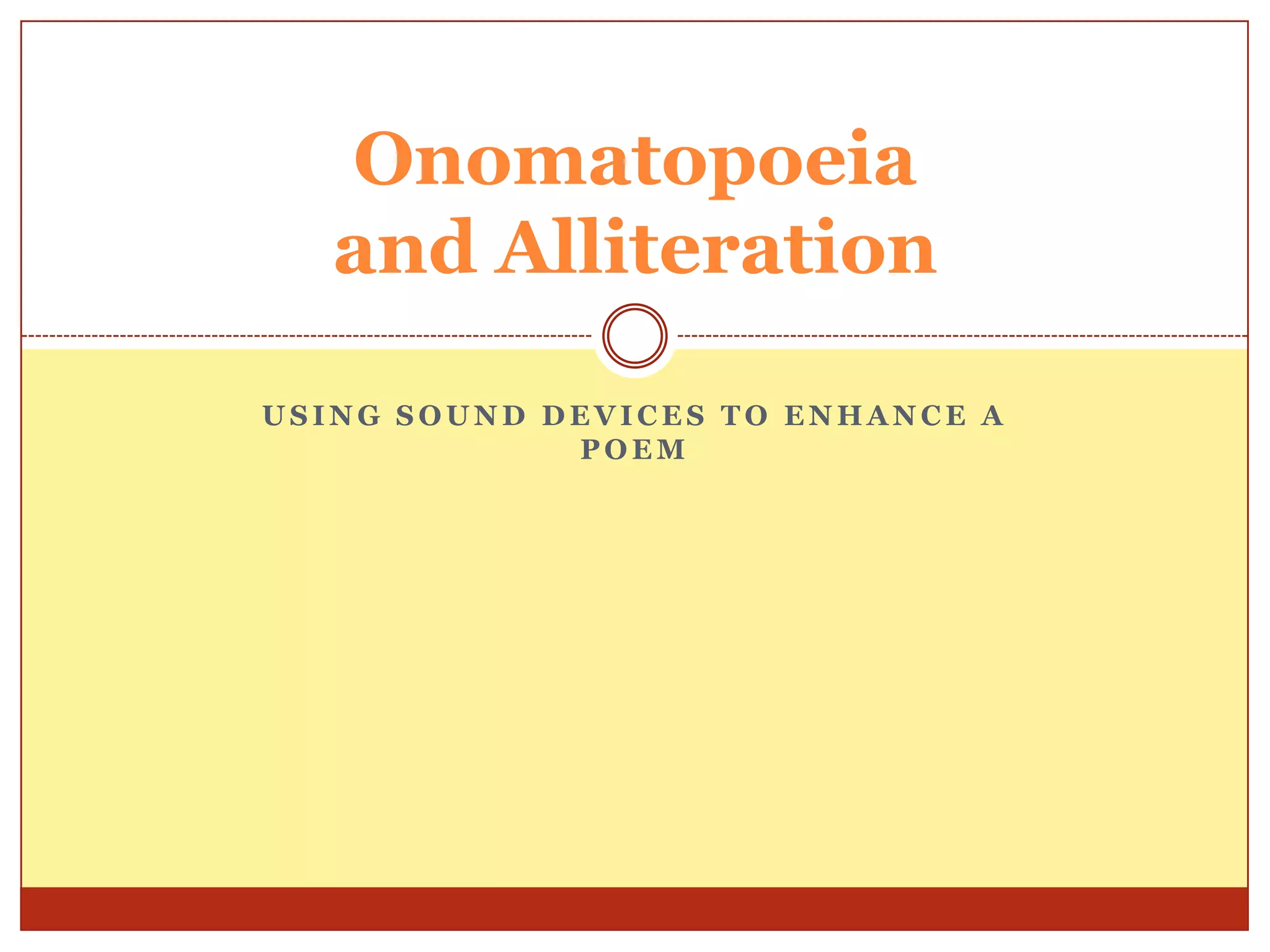 Onomatopoeia and Alliteration

USING SOUND DEVICES TO ENHANCE A POEM